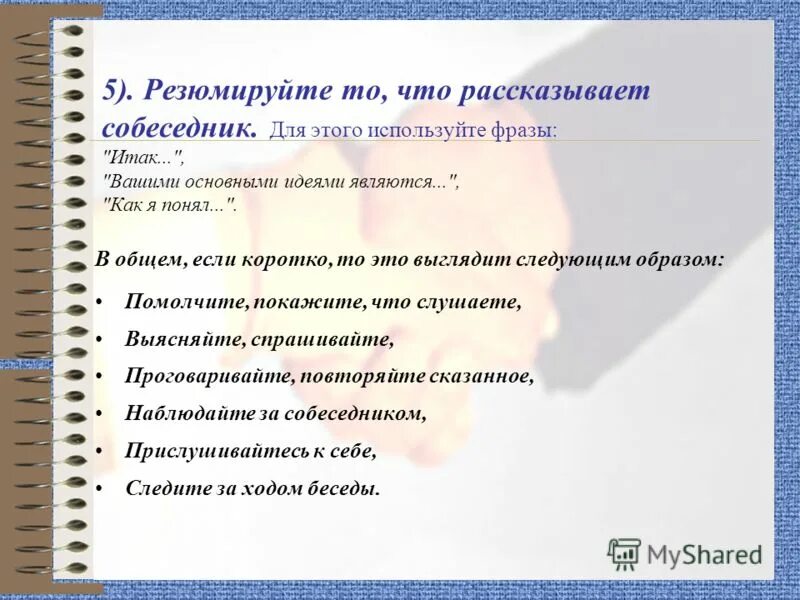 5). Резюмируйте то, что рассказывает собеседник. Для этого используйте фразы:
"Итак...",
"Вашими основными идеями являются...",
"Как я понял...".

В общем, если коротко, то это выглядит следующим образом:

• Помолчите, покажите, что слушаете,
• Выясняйте, спрашивайте,
• Проговаривайте, повторяйте сказанное,
• Наблюдайте за собеседником,
• Прислушивайтесь к себе,
• Следите за ходом беседы.

MyShared